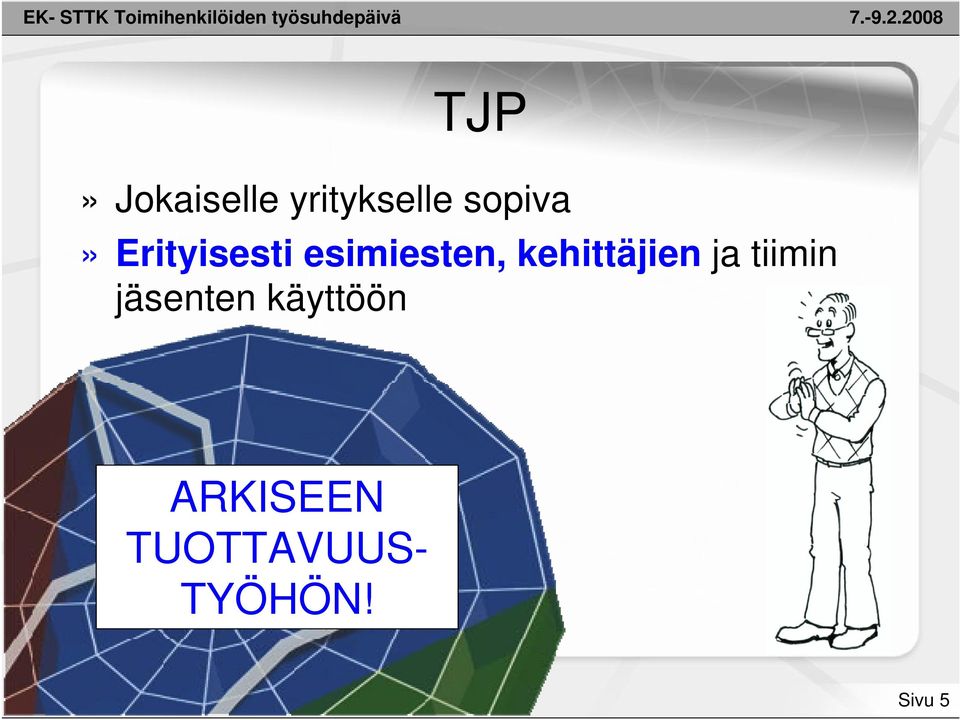 EK- STTK Toimihenkilöiden työsuhdepäivä 7.-9.2.2008

TJP

» Jokaiselle yritykselle sopiva
» Erityisesti esimiesten, kehittäjien ja tiimin jäsenten käyttöön

ARKISEEN TUOTTAVUUS-TYÖHÖN!

Sivu 5